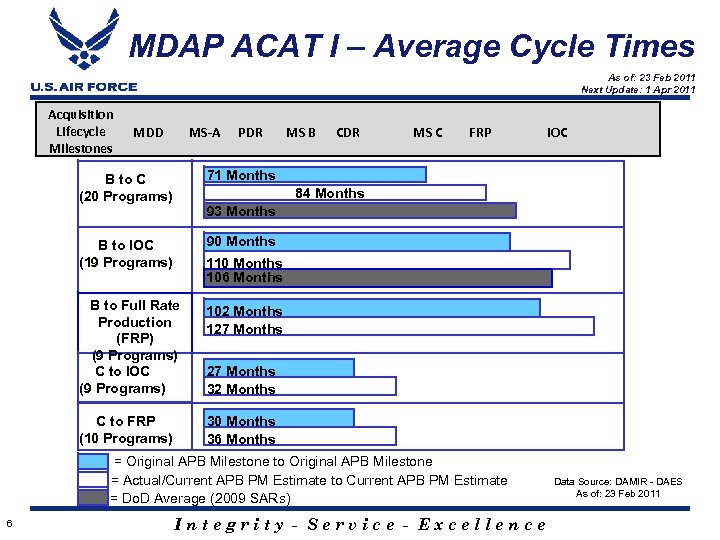 MDAP ACAT I – Average Cycle Times

U.S. AIR FORCE

As of: 23 Feb 2011
Next Update: 1 Apr 2011

Acquisition Lifecycle Milestones MDD MS-A PDR MS B CDR MS C FRP IOC

B to C
(20 Programs)
71 Months
84 Months
93 Months

B to IOC
(19 Programs)
90 Months
110 Months
106 Months

B to Full Rate Production (FRP)
(9 Programs)
102 Months
127 Months

C to IOC
(9 Programs)
27 Months
32 Months

C to FRP
(10 Programs)
30 Months
36 Months

= Original APB Milestone to Original APB Milestone
= Actual/Current APB PM Estimate to Current APB PM Estimate
= DoD Average (2009 SARs)

Data Source: DAMIR - DAES
As of: 23 Feb 2011

6

Integrity - Service - Excellence